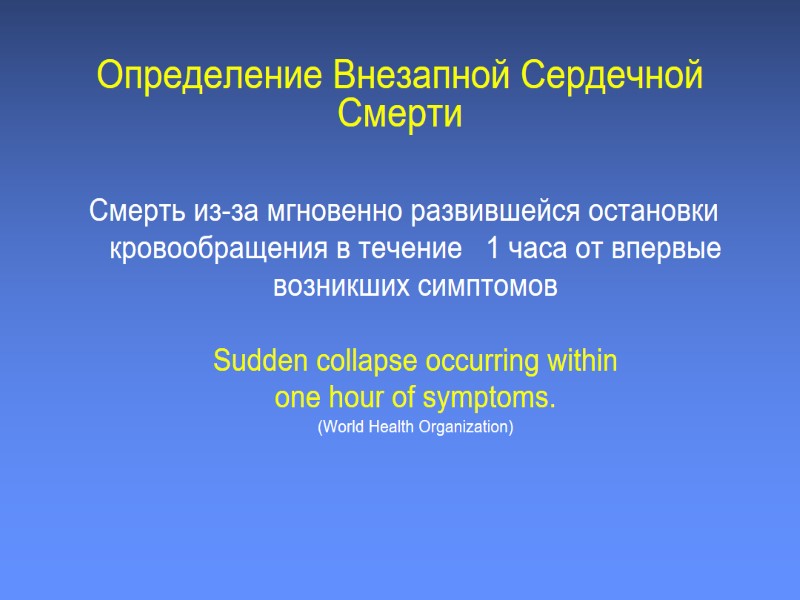 Определение Внезапной Сердечной Смерти

Смерть из-за мгновенно развившейся остановки кровообращения в течение  1 часа от впервые возникших симптомов

Sudden collapse occurring within one hour of symptoms.
(World Health Organization)